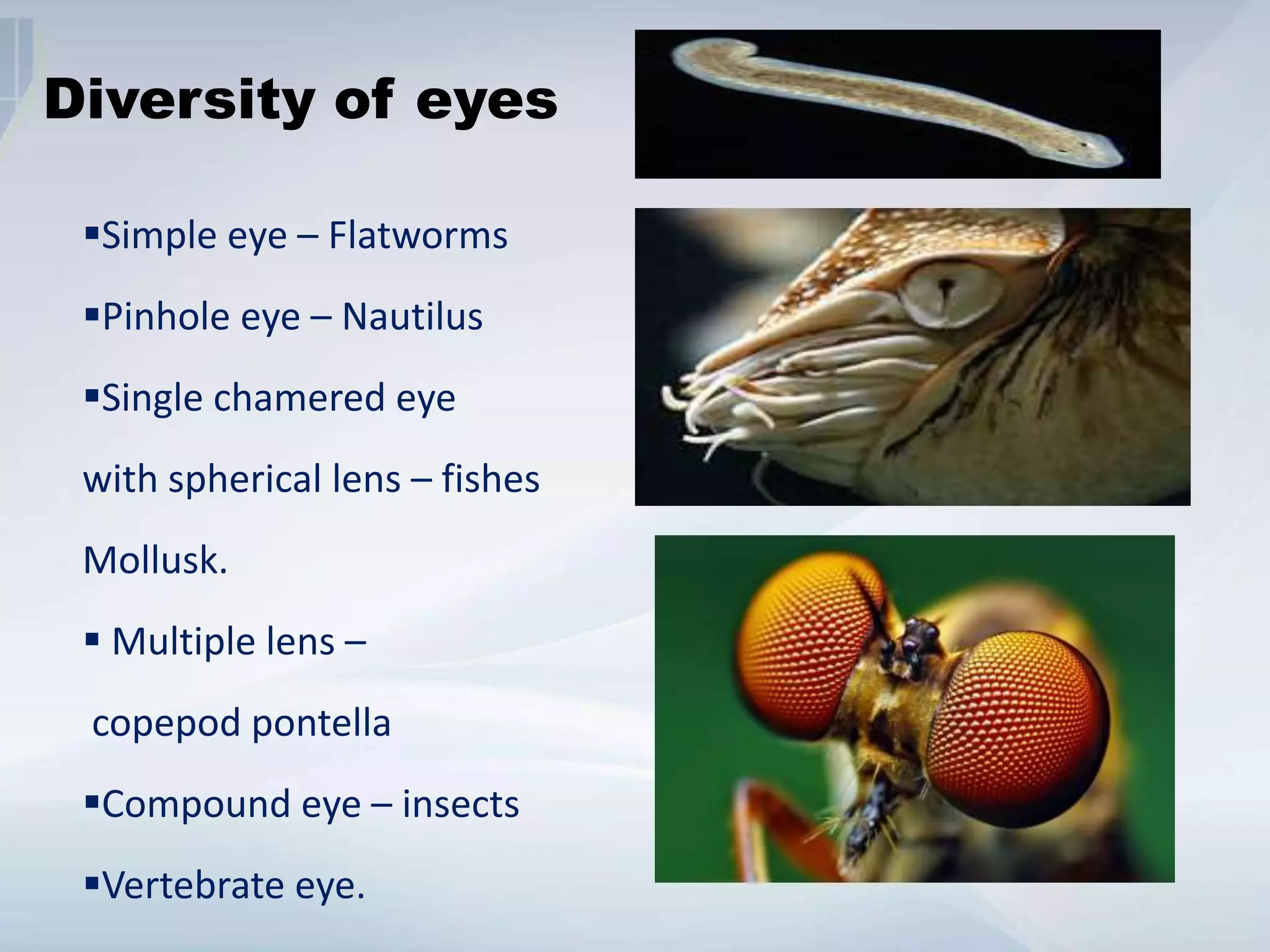 Diversity of eyes

▪Simple eye – Flatworms

▪Pinhole eye – Nautilus

▪Single chamered eye

with spherical lens – fishes

Mollusk.

▪ Multiple lens –

copepod pontella

▪Compound eye – insects

▪Vertebrate eye.